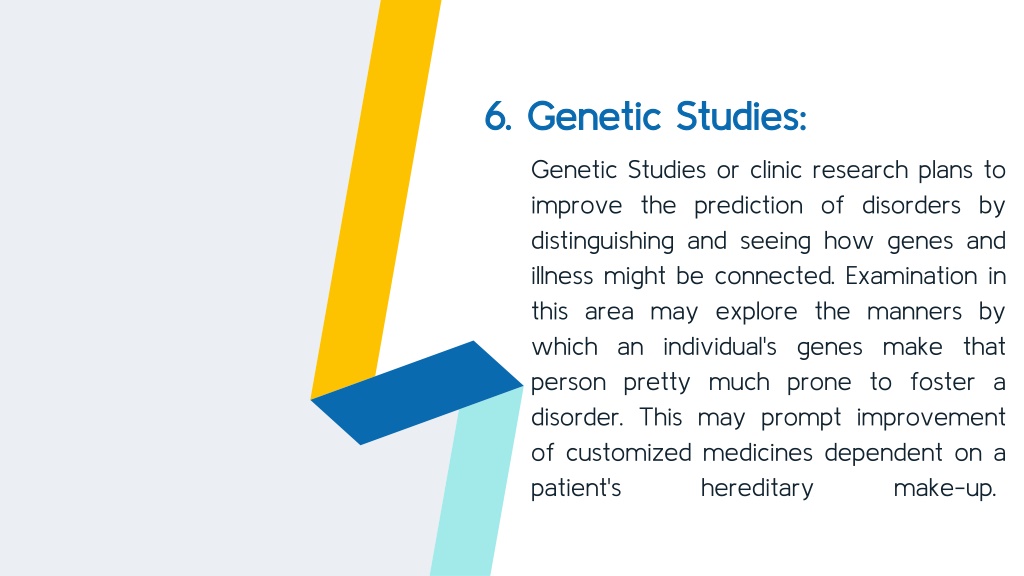 6. Genetic Studies:

Genetic Studies or clinic research plans to improve the prediction of disorders by distinguishing and seeing how genes and illness might be connected. Examination in this area may explore the manners by which an individual's genes make that person pretty much prone to foster a disorder. This may prompt improvement of customized medicines dependent on a patient's hereditary make-up.